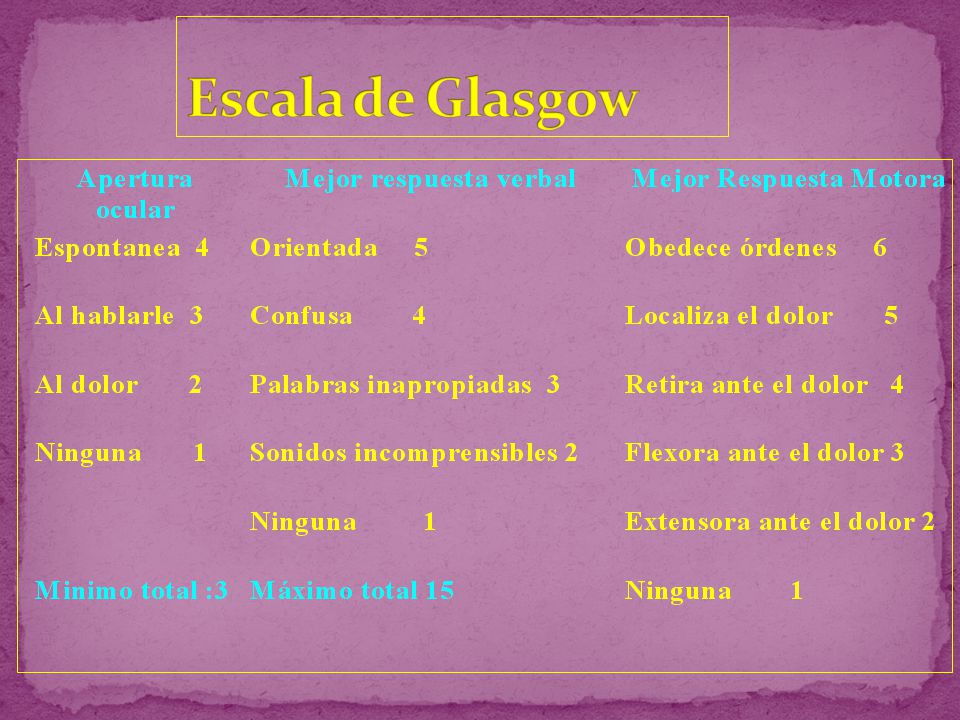 Escala de Glasgow

| Apertura ocular | Mejor respuesta verbal | Mejor Respuesta Motora |
|---|---|---|
| Espontanea 4 | Orientada 5 | Obedece órdenes 6 |
| Al hablarle 3 | Confusa 4 | Localiza el dolor 5 |
| Al dolor 2 | Palabras inapropiadas 3 | Retira ante el dolor 4 |
| Ninguna 1 | Sonidos incomprensibles 2 | Flexora ante el dolor 3 |
| | Ninguna 1 | Extensora ante el dolor 2 |
| Minimo total :3 | Máximo total 15 | Ninguna 1 |